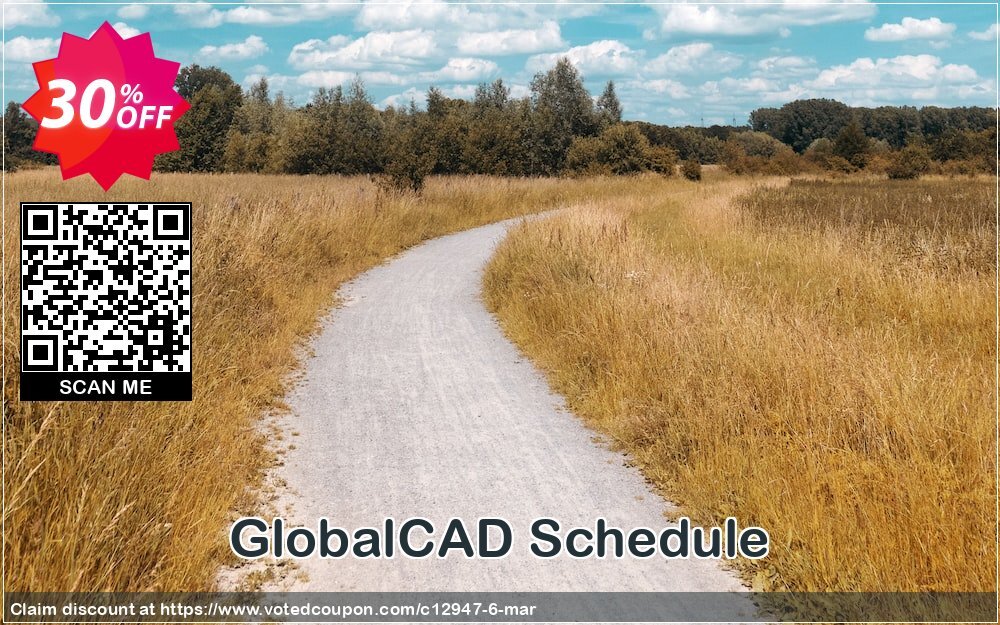 30% OFF

SCAN ME

GlobalCAD Schedule

Claim discount at https://www.votedcoupon.com/c12947-6-mar